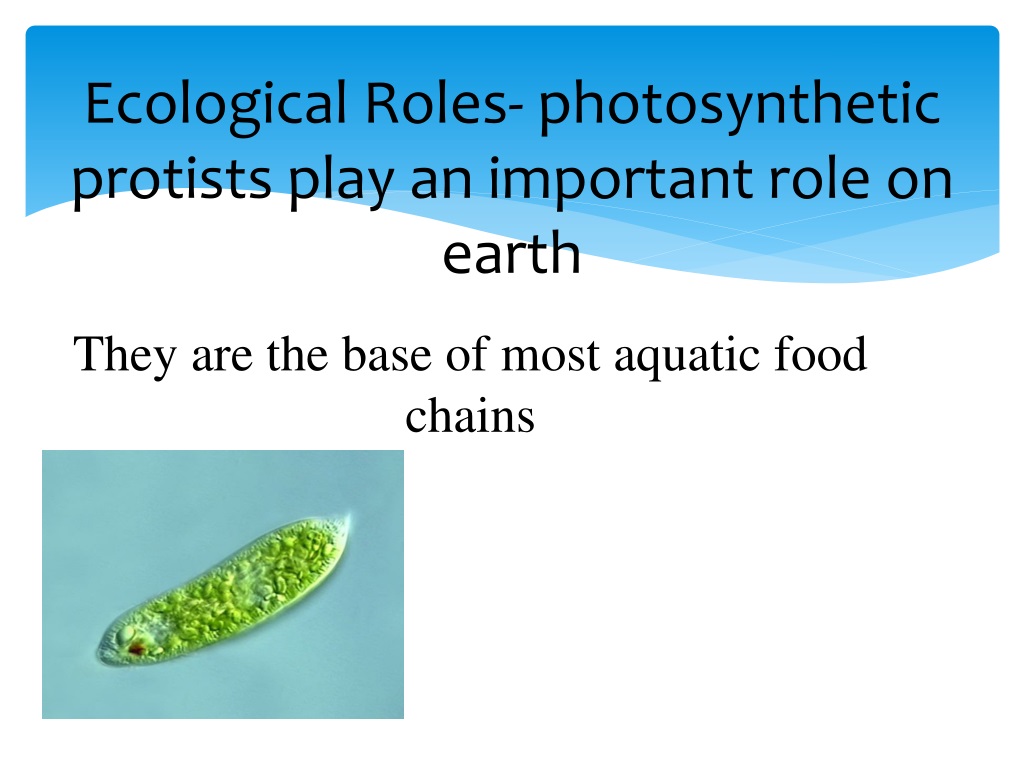 Ecological Roles- photosynthetic protists play an important role on earth

They are the base of most aquatic food chains